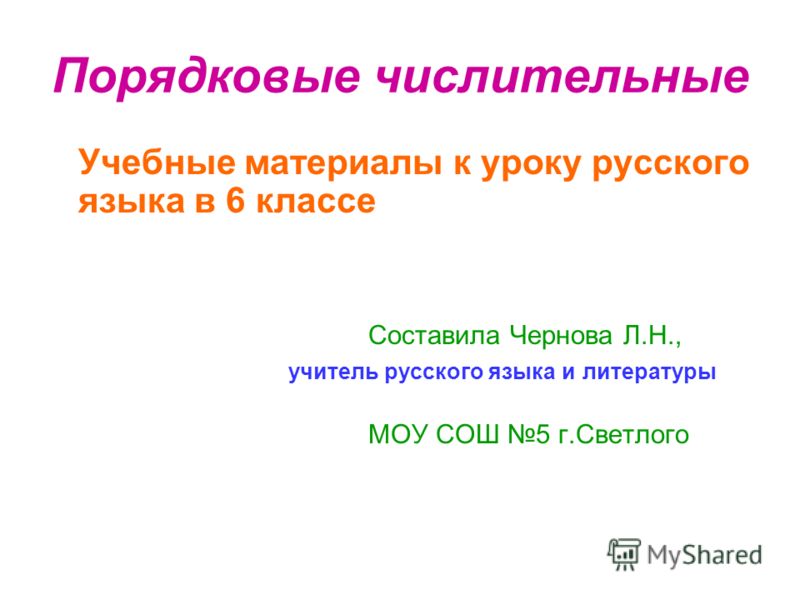 Порядковые числительные

Учебные материалы к уроку русского языка в 6 классе

Составила Чернова Л.Н.,

учитель русского языка и литературы

МОУ СОШ №5 г.Светлого

MyShared